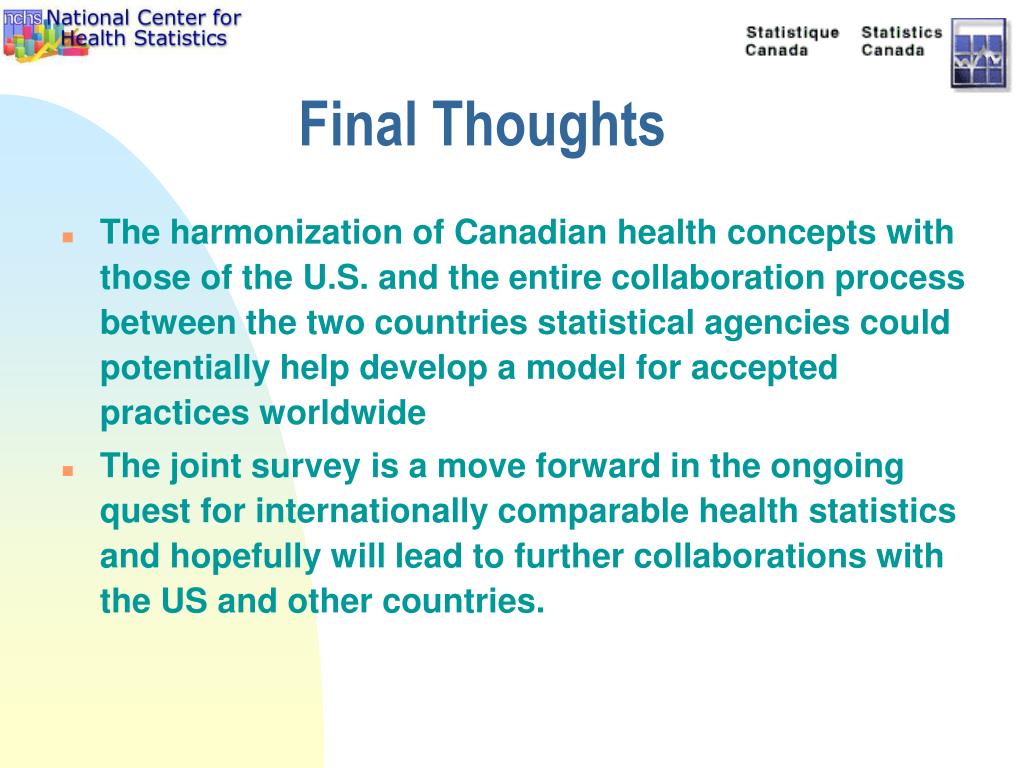 nchs National Center for Health Statistics

Statistique Canada Statistics Canada

Final Thoughts

The harmonization of Canadian health concepts with those of the U.S. and the entire collaboration process between the two countries statistical agencies could potentially help develop a model for accepted practices worldwide

The joint survey is a move forward in the ongoing quest for internationally comparable health statistics and hopefully will lead to further collaborations with the US and other countries.